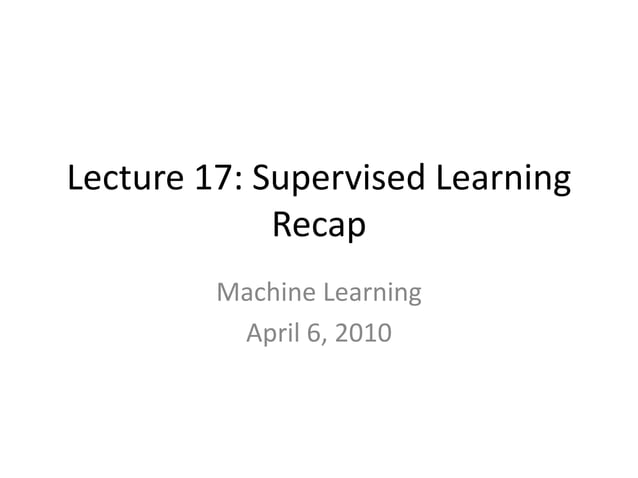 Lecture 17: Supervised Learning Recap

Machine Learning
April 6, 2010